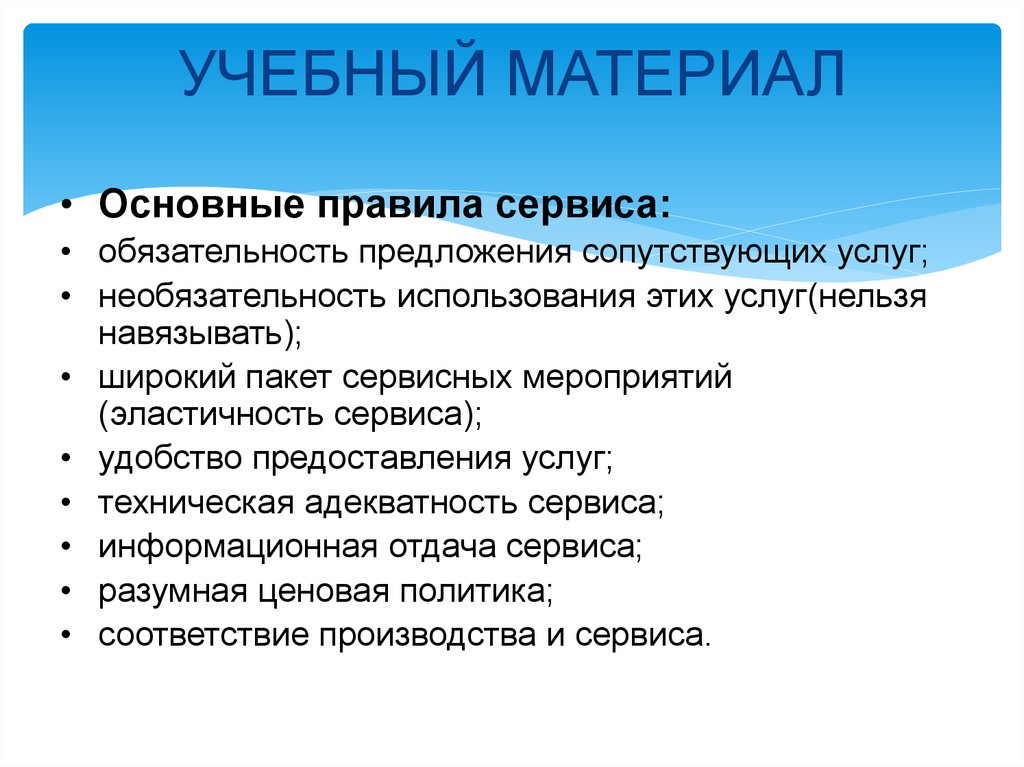 УЧЕБНЫЙ МАТЕРИАЛ

• Основные правила сервиса:
• обязательность предложения сопутствующих услуг;
• необязательность использования этих услуг(нельзя навязывать);
• широкий пакет сервисных мероприятий (эластичность сервиса);
• удобство предоставления услуг;
• техническая адекватность сервиса;
• информационная отдача сервиса;
• разумная ценовая политика;
• соответствие производства и сервиса.